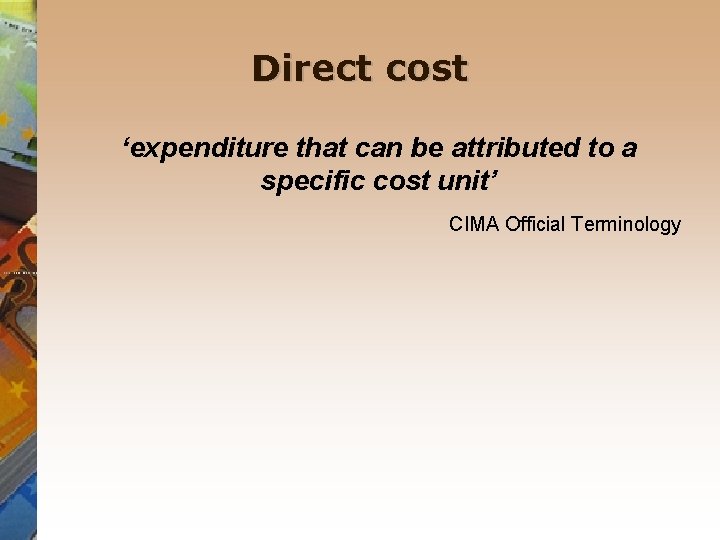 Direct cost

‘expenditure that can be attributed to a specific cost unit’

CIMA Official Terminology